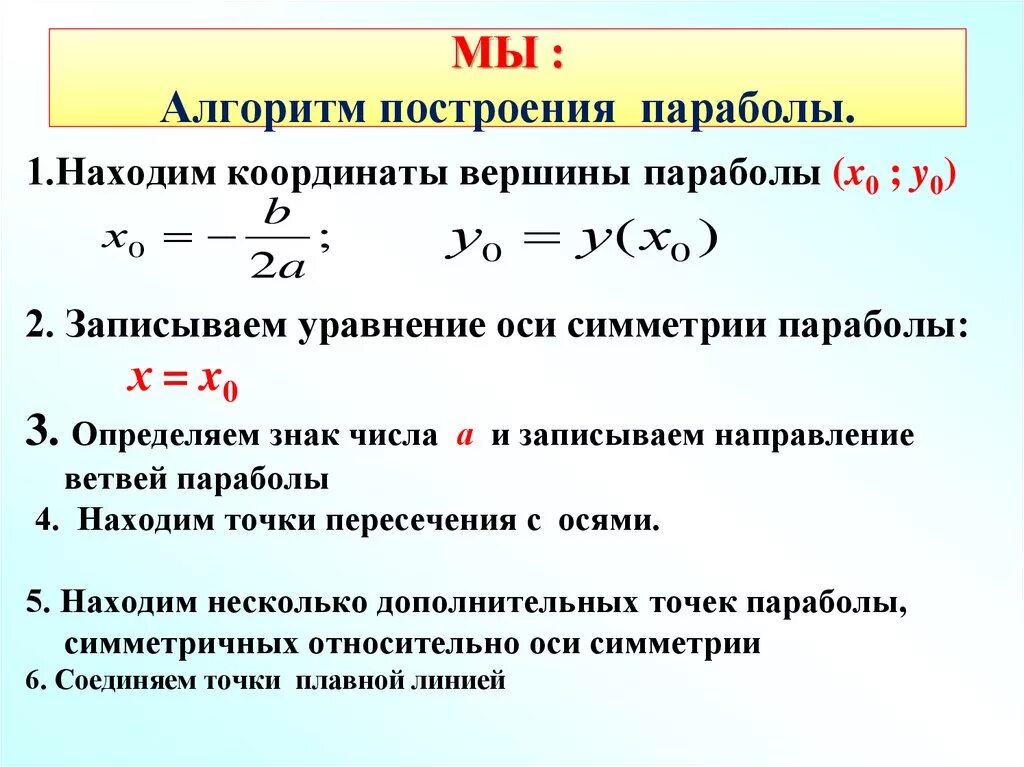 МЫ :
Алгоритм построения параболы.

1.Находим координаты вершины параболы $(x_0 ; y_0)$
$x_0 = -\frac{b}{2a};$ $y_0 = y(x_0)$

2. Записываем уравнение оси симметрии параболы:
$x = x_0$

3. Определяем знак числа $a$ и записываем направление ветвей параболы

4. Находим точки пересечения с осями.

5. Находим несколько дополнительных точек параболы, симметричных относительно оси симметрии

6. Соединяем точки плавной линией